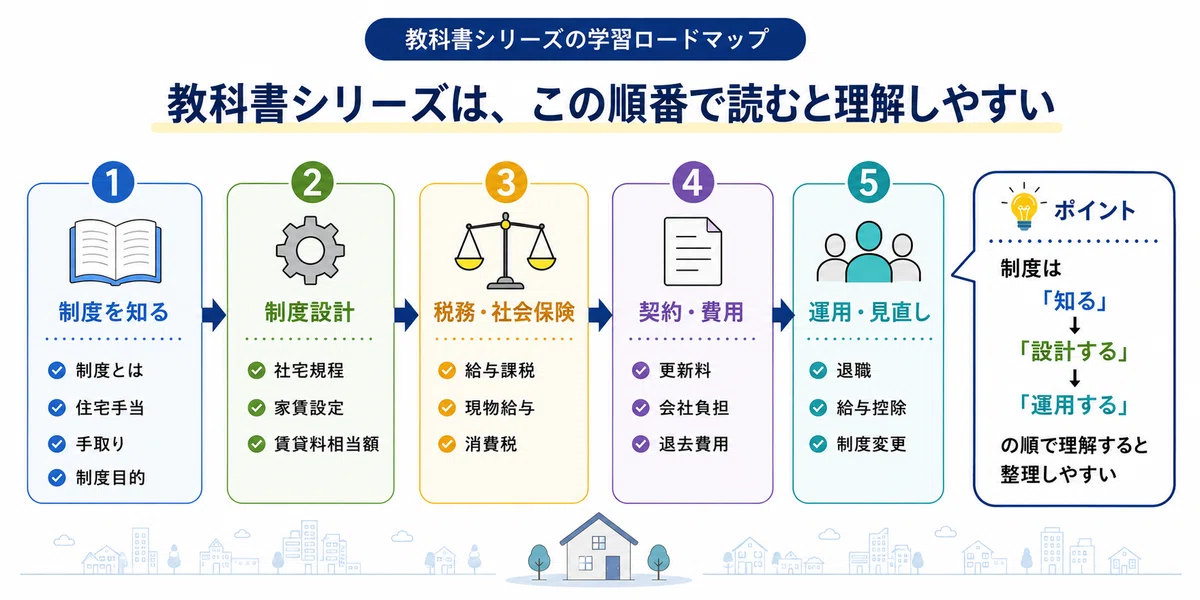 教科書シリーズの学習ロードマップ

教科書シリーズは、この順番で読むと理解しやすい

1
制度を知る
制度とは
住宅手当
手取り
制度目的

2
制度設計
社宅規程
家賃設定
賃貸料相当額

3
税務・社会保険
給与課税
現物給与
消費税

4
契約・費用
更新料
会社負担
退去費用

5
運用・見直し
退職
給与控除
制度変更

ポイント
制度は
「知る」
↓
「設計する」
↓
「運用する」
の順で理解すると整理しやすい